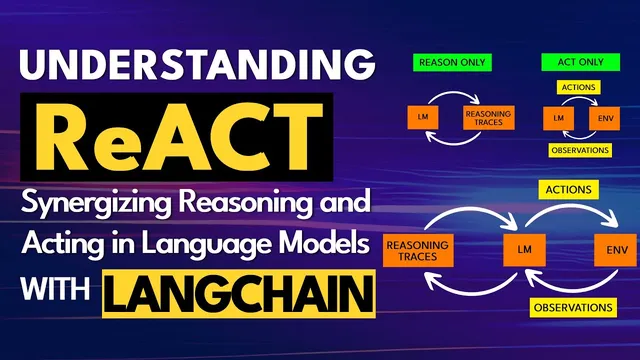 UNDERSTANDING
ReACT
Synergizing Reasoning and Acting in Language Models
WITH LANGCHAIN

REASON ONLY
LM
REASONING TRACES

ACT ONLY
ACTIONS
LM
ENV
OBSERVATIONS

ACTIONS
REASONING TRACES
LM
ENV
OBSERVATIONS